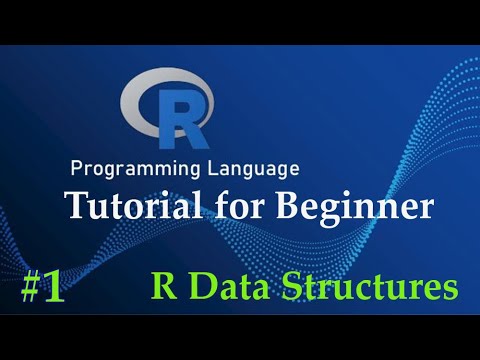 R

Programming Language
Tutorial for Beginner

#1 R Data Structures